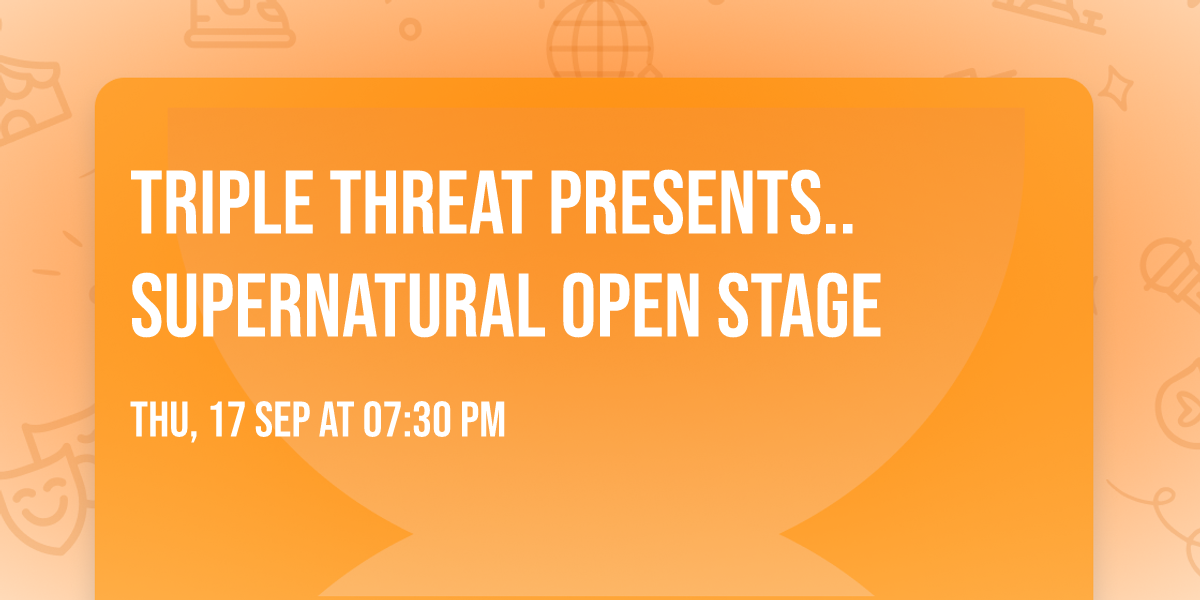 TRIPLE THREAT PRESENTS.. SUPERNATURAL OPEN STAGE

THU, 17 SEP AT 07:30 PM